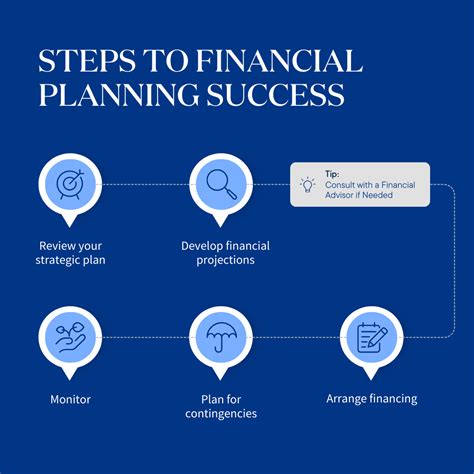 STEPS TO FINANCIAL PLANNING SUCCESS

Review your strategic plan

Develop financial projections

Tip:
Consult with a Financial Advisor if Needed

Arrange financing

Plan for contingencies

Monitor